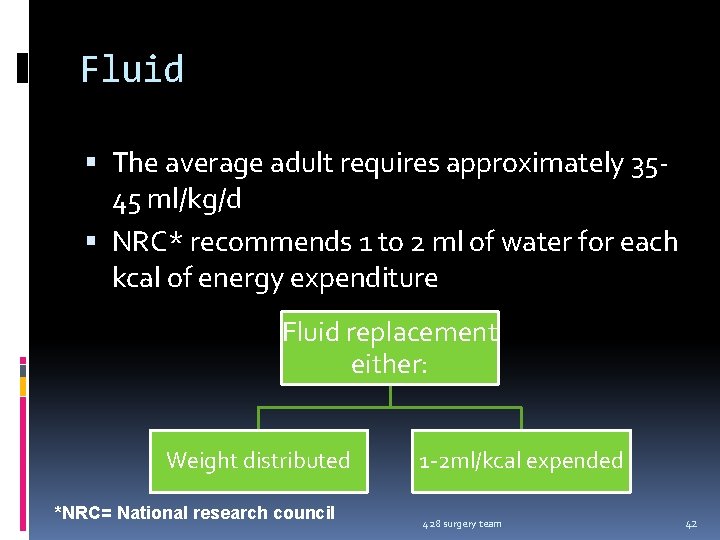 Fluid

▪ The average adult requires approximately 35-45 ml/kg/d
▪ NRC* recommends 1 to 2 ml of water for each kcal of energy expenditure

Fluid replacement either:

Weight distributed

1-2ml/kcal expended

*NRC= National research council

428 surgery team

42